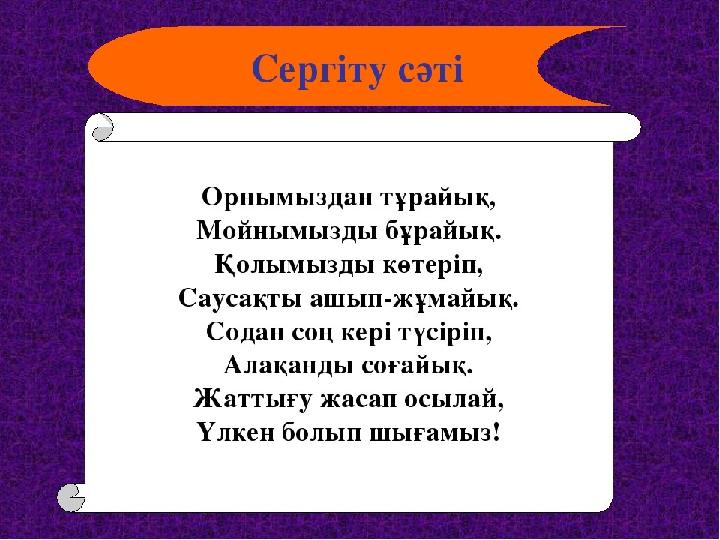 Сергіту сәті

Орнымыздан тұрайық,
Мойнымызды бұрайық.
Қолымызды көтеріп,
Саусақты ашып-жұмайық.
Содан соң кері түсіріп,
Алақанды соғайық.
Жаттығу жасап осылай,
Үлкен болып шығамыз!